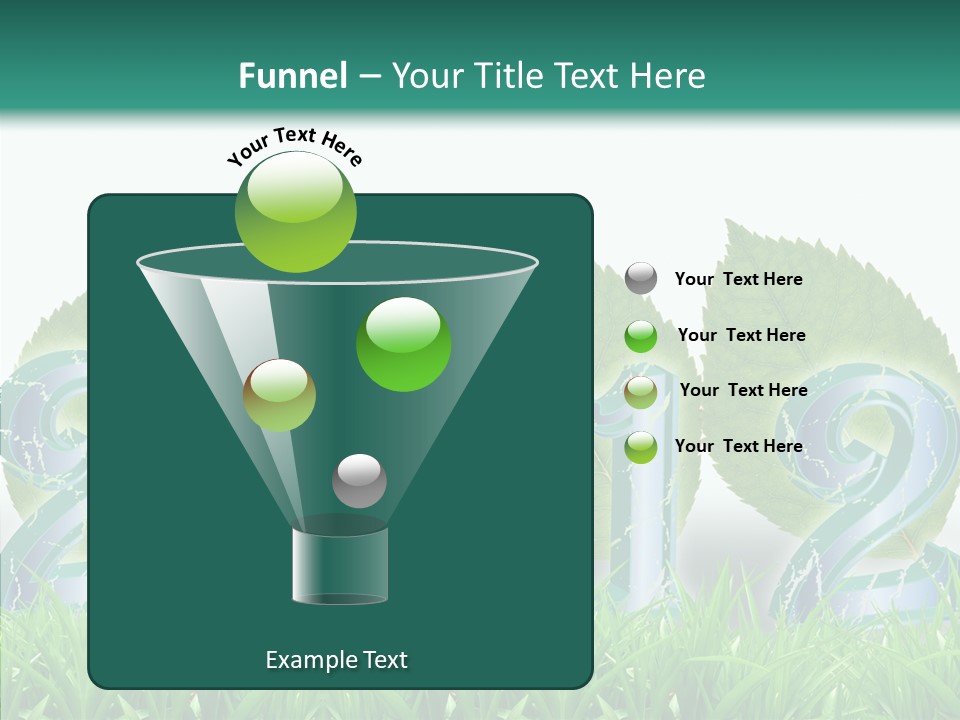 Funnel – Your Title Text Here

Your Text Here

Example Text

Your Text Here

Your Text Here

Your Text Here

Your Text Here